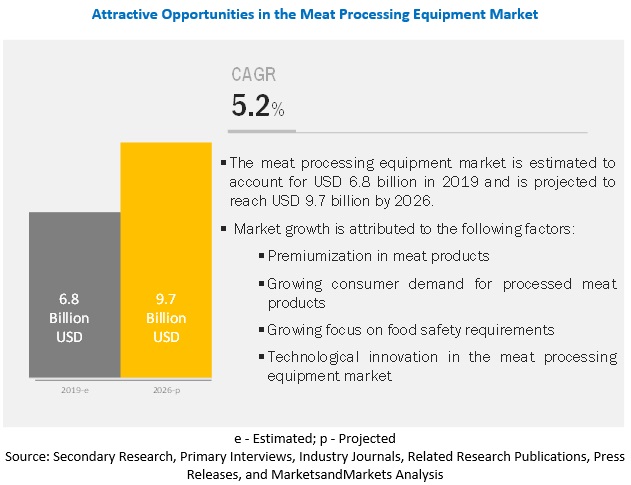 Attractive Opportunities in the Meat Processing Equipment Market

CAGR
5.2%

6.8 Billion USD

9.7 Billion USD

2019-e

2026-p

▪ The meat processing equipment market is estimated to account for USD 6.8 billion in 2019 and is projected to reach USD 9.7 billion by 2026.

▪ Market growth is attributed to the following factors:

▪ Premiumization in meat products

▪ Growing consumer demand for processed meat products

▪ Growing focus on food safety requirements

▪ Technological innovation in the meat processing equipment market

e - Estimated; p - Projected
Source: Secondary Research, Primary Interviews, Industry Journals, Related Research Publications, Press Releases, and MarketsandMarkets Analysis